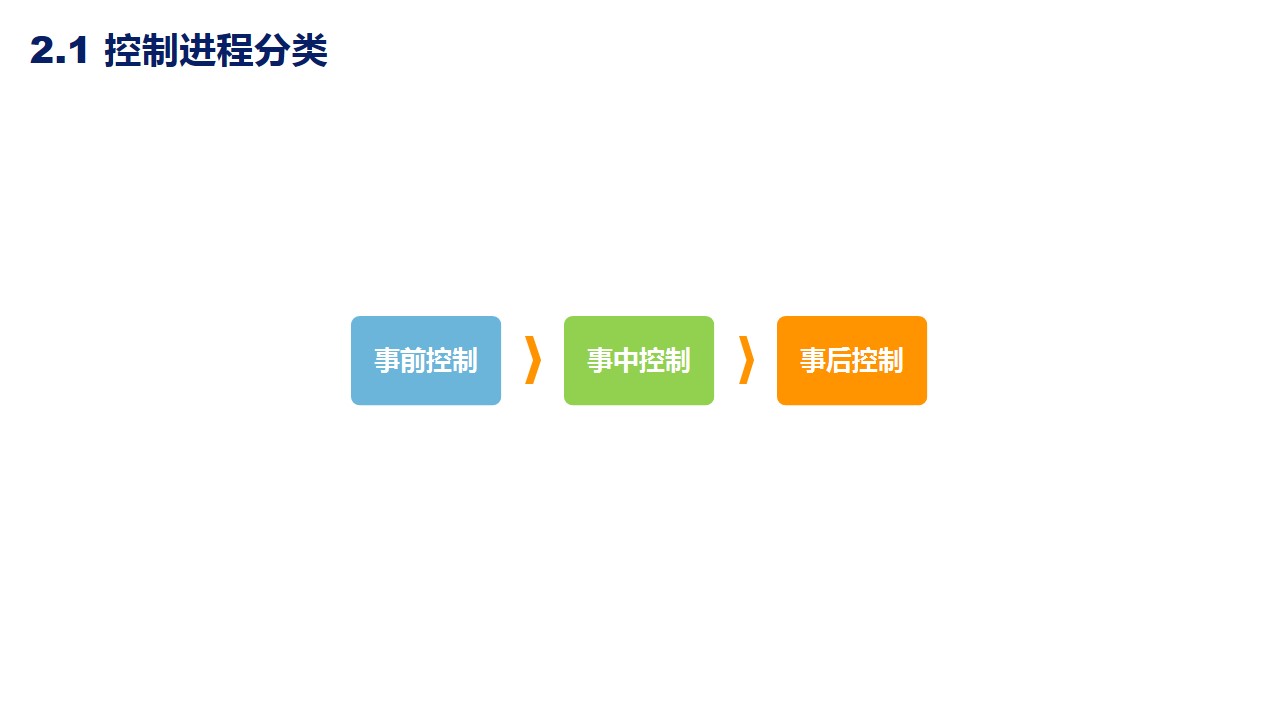 2.1 控制进程分类

事前控制

事中控制

事后控制